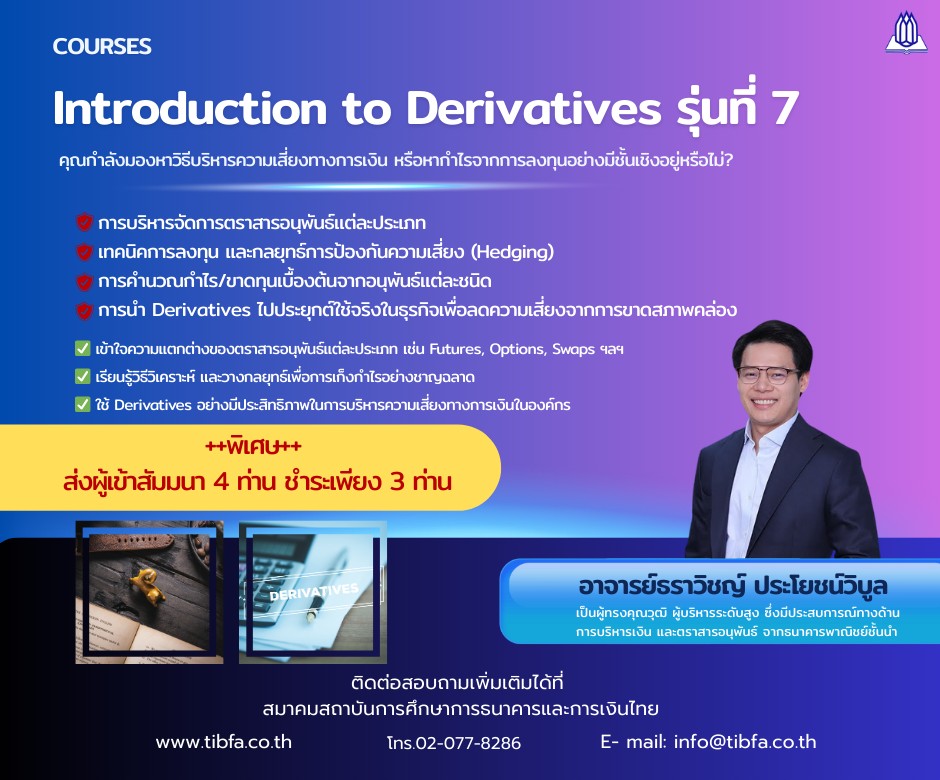 COURSES

Introduction to Derivatives รุ่นที่ 7

คุณกำลังมองหาวิธีบริหารความเสี่ยงทางการเงิน หรือหากำไรจากการลงทุนอย่างมีชั้นเชิงอยู่หรือไม่?

การบริหารจัดการตราสารอนุพันธ์แต่ละประเภท
เทคนิคการลงทุน และกลยุทธ์การป้องกันความเสี่ยง (Hedging)
การคำนวณกำไร/ขาดทุนเบื้องต้นจากอนุพันธ์แต่ละชนิด
การนำ Derivatives ไปประยุกต์ใช้จริงในธุรกิจเพื่อลดความเสี่ยงจากการขาดสภาพคล่อง

เข้าใจความแตกต่างของตราสารอนุพันธ์แต่ละประเภท เช่น Futures, Options, Swaps ฯลฯ
เรียนรู้วิธีวิเคราะห์ และวางกลยุทธ์เพื่อการเก็งกำไรอย่างชาญฉลาด
ใช้ Derivatives อย่างมีประสิทธิภาพในการบริหารความเสี่ยงทางการเงินในองค์กร

++พิเศษ++
ส่งผู้เข้าสัมมนา 4 ท่าน ชำระเพียง 3 ท่าน

DERIVATIVES

อาจารย์ธราวิชญ์ ประโยชน์วิบูล
เป็นผู้ทรงคุณวุฒิ ผู้บริหารระดับสูง ซึ่งมีประสบการณ์ทางด้านการบริหารเงิน และตราสารอนุพันธ์ จากธนาคารพาณิชย์ชั้นนำ

ติดต่อสอบถามเพิ่มเติมได้ที่
สมาคมสถาบันการศึกษาการธนาคารและการเงินไทย

www.tibfa.co.th
โทร.02-077-8286
E- mail: info@tibfa.co.th